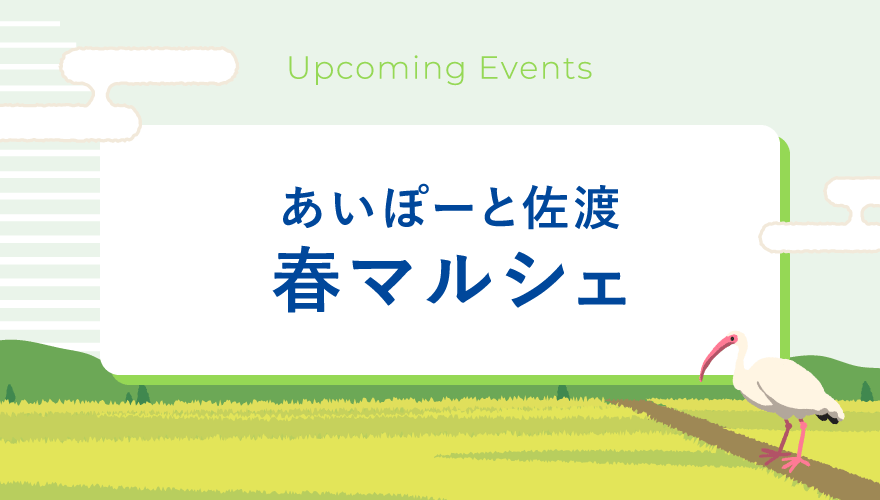 Upcoming Events

あいぽーと佐渡
春マルシェ